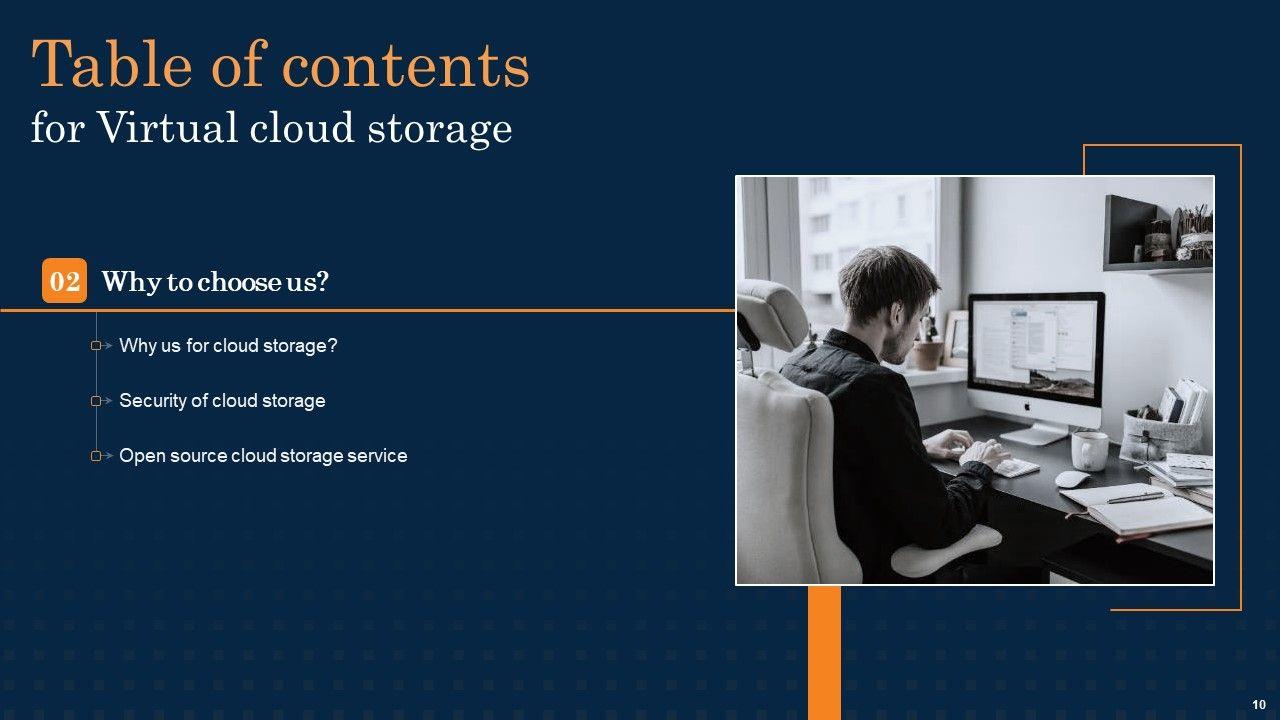 Table of contents
for Virtual cloud storage

02 Why to choose us?

Why us for cloud storage?

Security of cloud storage

Open source cloud storage service

10